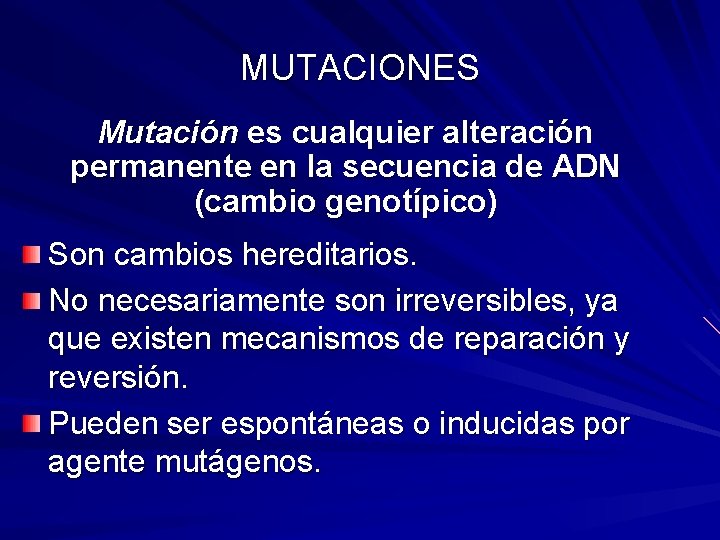 MUTACIONES

Mutación es cualquier alteración permanente en la secuencia de ADN (cambio genotípico)

Son cambios hereditarios.

No necesariamente son irreversibles, ya que existen mecanismos de reparación y reversión.

Pueden ser espontáneas o inducidas por agente mutágenos.